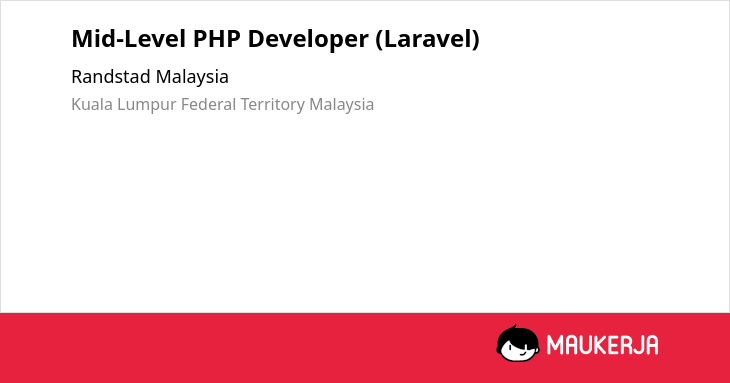 Mid-Level PHP Developer (Laravel)

Randstad Malaysia

Kuala Lumpur Federal Territory Malaysia

MAUKERJA